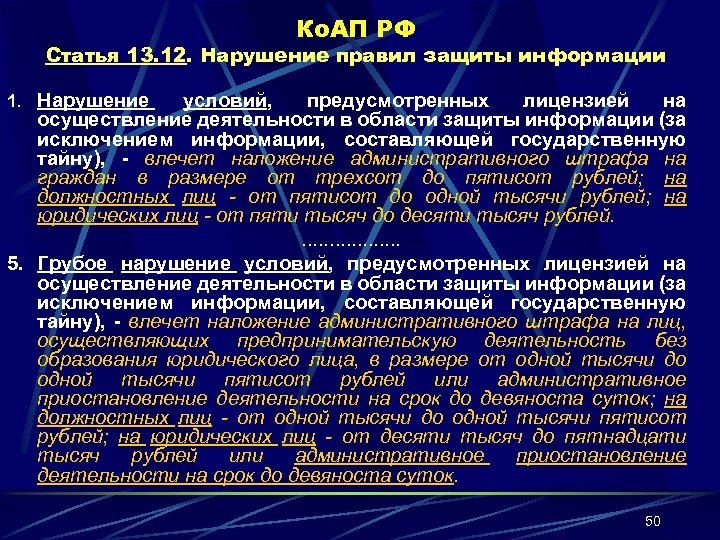 КоАП РФ
Статья 13.12. Нарушение правил защиты информации

1. Нарушение условий, предусмотренных лицензией на осуществление деятельности в области защиты информации (за исключением информации, составляющей государственную тайну), - влечет наложение административного штрафа на граждан в размере от трехсот до пятисот рублей; на должностных лиц - от пятисот до одной тысячи рублей; на юридических лиц - от пяти тысяч до десяти тысяч рублей.

..................

5. Грубое нарушение условий, предусмотренных лицензией на осуществление деятельности в области защиты информации (за исключением информации, составляющей государственную тайну), - влечет наложение административного штрафа на лиц, осуществляющих предпринимательскую деятельность без образования юридического лица, в размере от одной тысячи до одной тысячи пятисот рублей или административное приостановление деятельности на срок до девяноста суток; на должностных лиц - от одной тысячи до одной тысячи пятисот рублей; на юридических лиц - от десяти тысяч до пятнадцати тысяч рублей или административное приостановление деятельности на срок до девяноста суток.

50